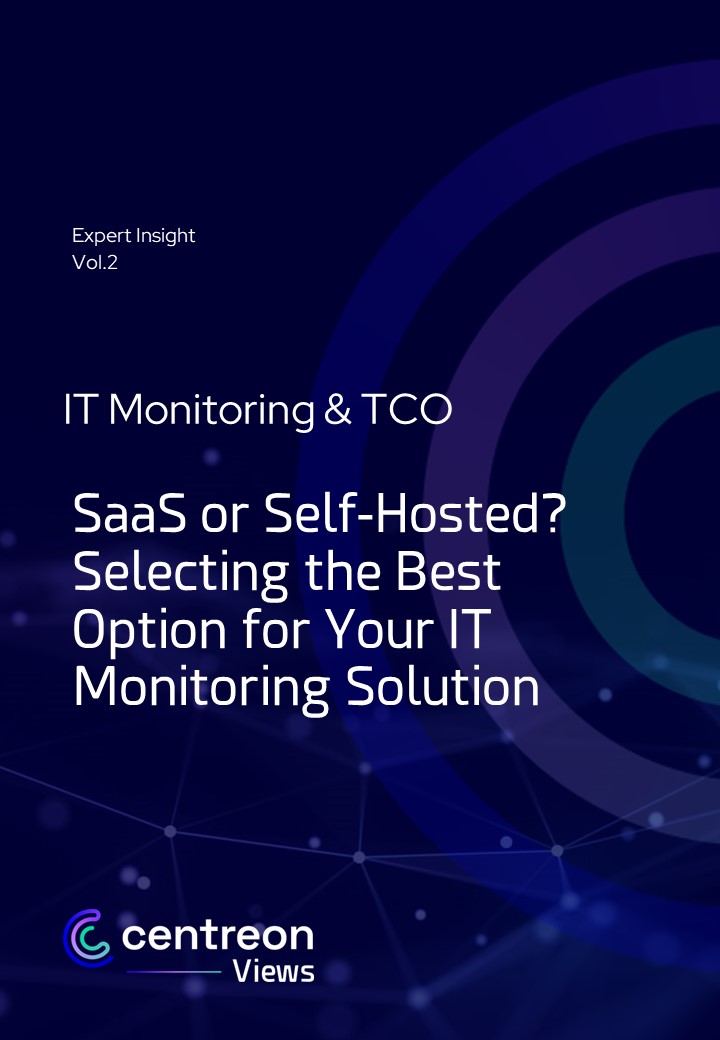 Expert Insight
Vol.2

IT Monitoring & TCO

SaaS or Self-Hosted? Selecting the Best Option for Your IT Monitoring Solution

centreon
Views